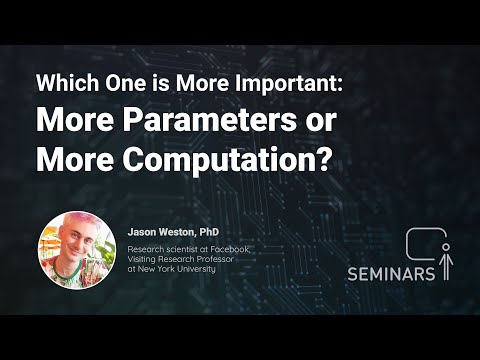 Which One is More Important:
More Parameters or More Computation?

Jason Weston, PhD

Research scientist at Facebook, Visiting Research Professor at New York University

SEMINARS